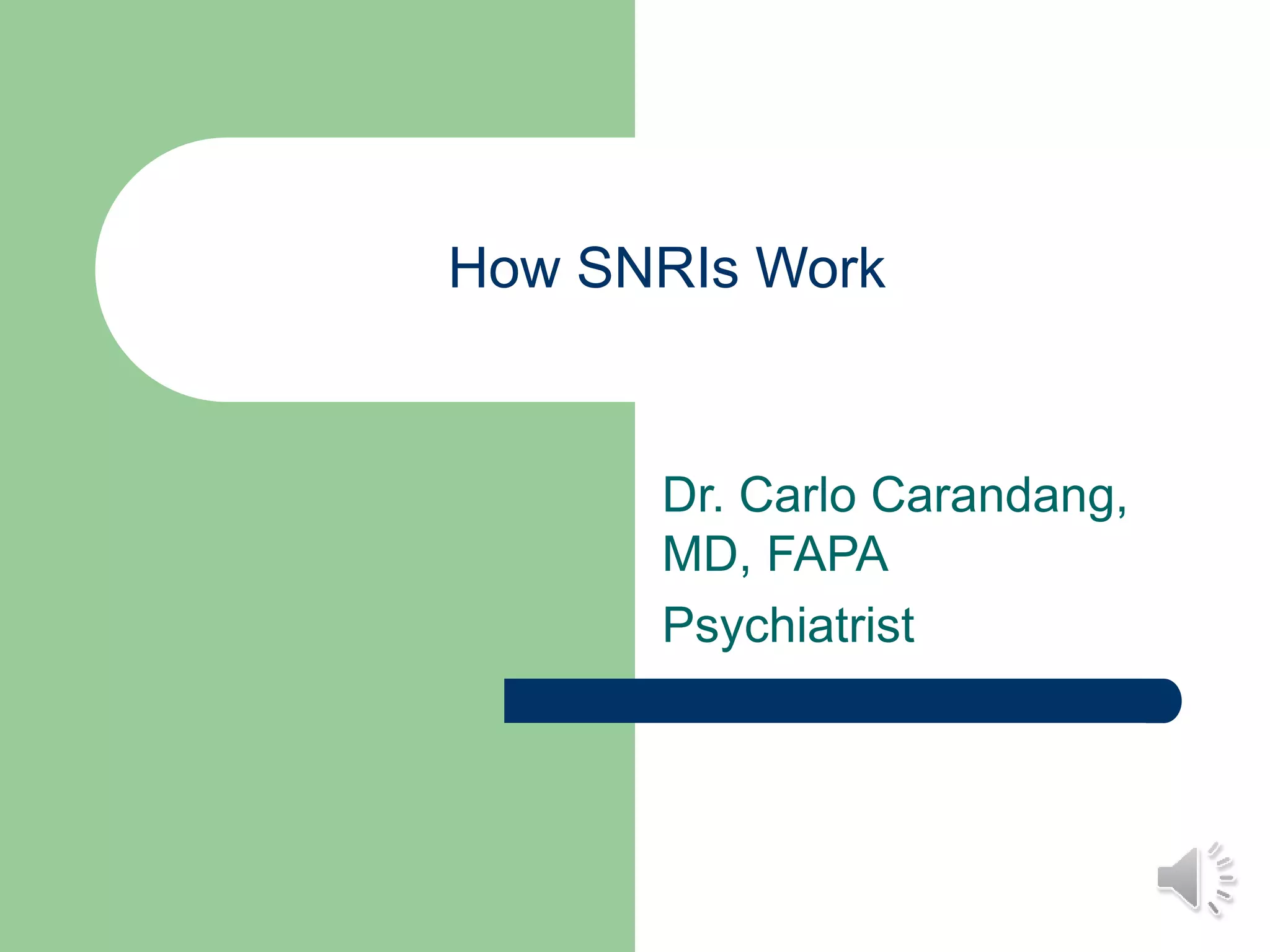 How SNRIs Work

Dr. Carlo Carandang, MD, FAPA

Psychiatrist